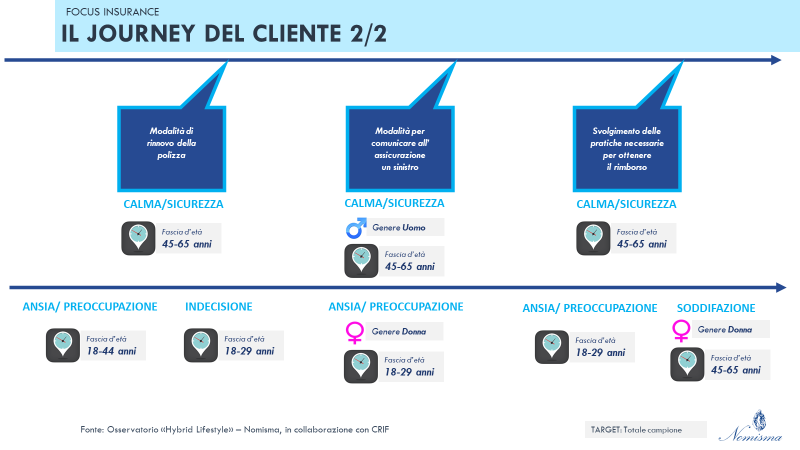 FOCUS INSURANCE
IL JOURNEY DEL CLIENTE 2/2

Modalità di rinnovo della polizza

Modalità per comunicare all' assicurazione un sinistro

Svolgimento delle pratiche necessarie per ottenere il rimborso

CALMA/SICUREZZA

Fascia d'età
45-65 anni

CALMA/SICUREZZA

Genere Uomo

Fascia d'età
45-65 anni

CALMA/SICUREZZA

Fascia d'età
45-65 anni

ANSIA/ PREOCCUPAZIONE

Fascia d'età
18-44 anni

INDECISIONE

Fascia d'età
18-29 anni

ANSIA/ PREOCCUPAZIONE

Genere Donna

Fascia d'età
18-29 anni

ANSIA/ PREOCCUPAZIONE

Fascia d'età
18-29 anni

SODDIFAZIONE

Genere Donna

Fascia d'età
45-65 anni

Fonte: Osservatorio «Hybrid Lifestyle» – Nomisma, in collaborazione con CRIF

TARGET: Totale campione

Nomisma